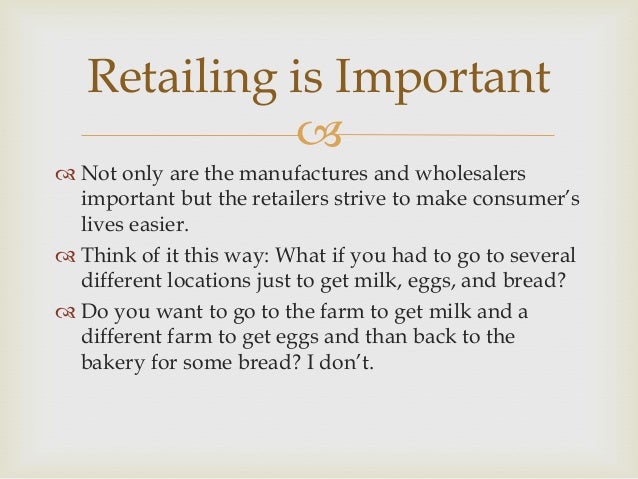 Retailing is Important

Not only are the manufactures and wholesalers important but the retailers strive to make consumer's lives easier.

Think of it this way: What if you had to go to several different locations just to get milk, eggs, and bread?

Do you want to go to the farm to get milk and a different farm to get eggs and than back to the bakery for some bread? I don't.